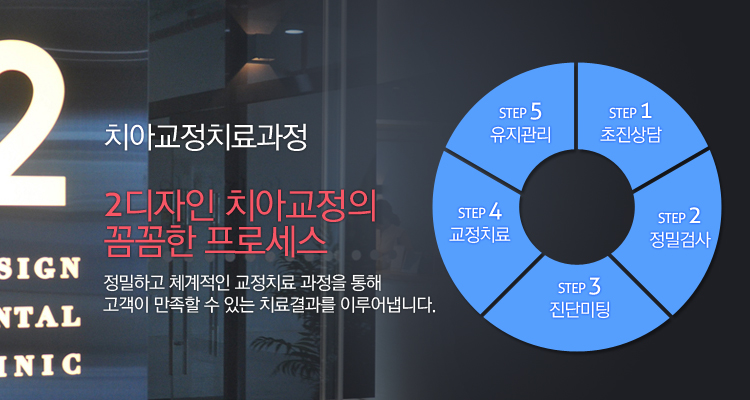 2
SIGN
NTAL
INIC

치아교정치료과정

2디자인 치아교정의
꼼꼼한 프로세스

정밀하고 체계적인 교정치료 과정을 통해
고객이 만족할 수 있는 치료결과를 이루어냅니다.

STEP 1
초진상담

STEP 2
정밀검사

STEP 3
진단미팅

STEP 4
교정치료

STEP 5
유지관리